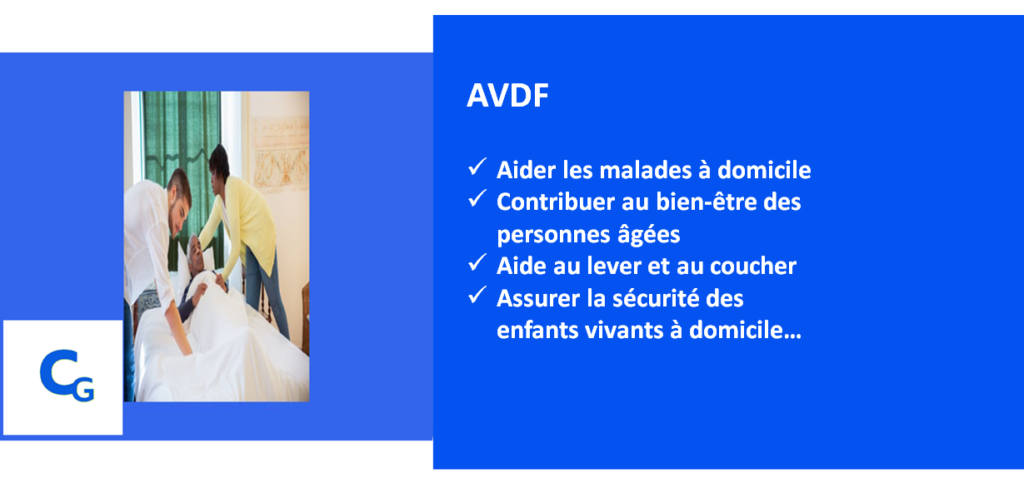 CG

AVDF

✓ Aider les malades à domicile
✓ Contribuer au bien-être des personnes âgées
✓ Aide au lever et au coucher
✓ Assurer la sécurité des enfants vivants à domicile…